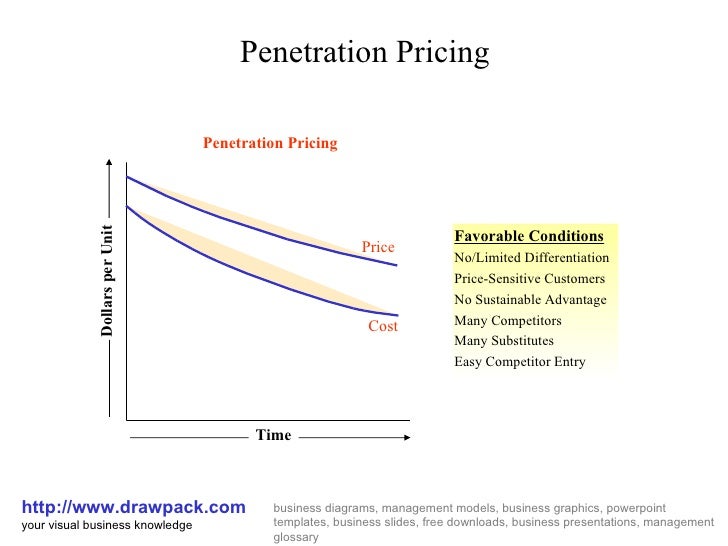 Penetration Pricing

Penetration Pricing

Dollars per Unit

Price

Cost

Time

Favorable Conditions
No/Limited Differentiation
Price-Sensitive Customers
No Sustainable Advantage
Many Competitors
Many Substitutes
Easy Competitor Entry

http://www.drawpack.com
your visual business knowledge

business diagrams, management models, business graphics, powerpoint templates, business slides, free downloads, business presentations, management glossary